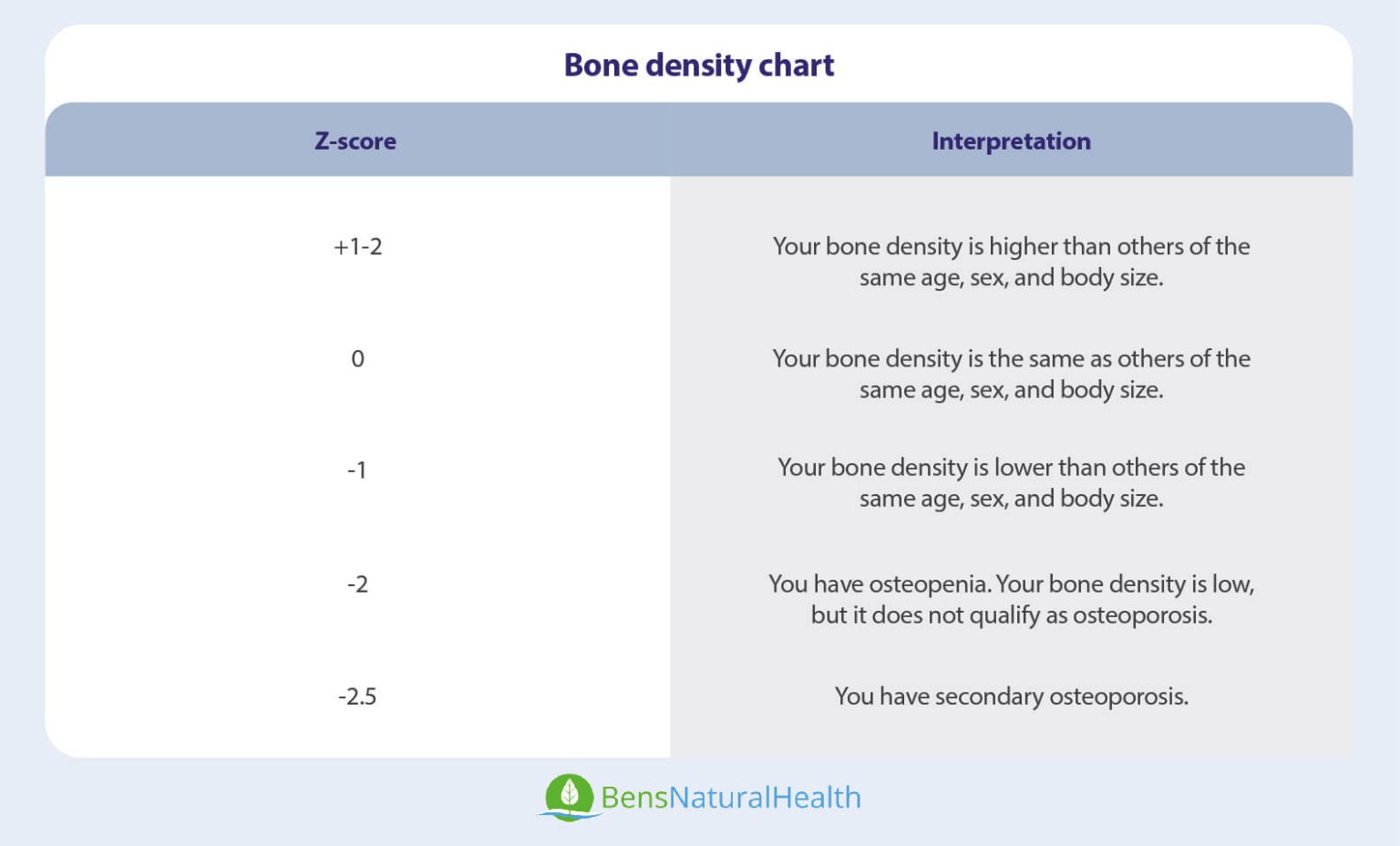 Bone density chart

| Z-score | Interpretation |
|---|---|
| +1-2 | Your bone density is higher than others of the same age, sex, and body size. |
| 0 | Your bone density is the same as others of the same age, sex, and body size. |
| -1 | Your bone density is lower than others of the same age, sex, and body size. |
| -2 | You have osteopenia. Your bone density is low, but it does not qualify as osteoporosis. |
| -2.5 | You have secondary osteoporosis. |

BensNaturalHealth